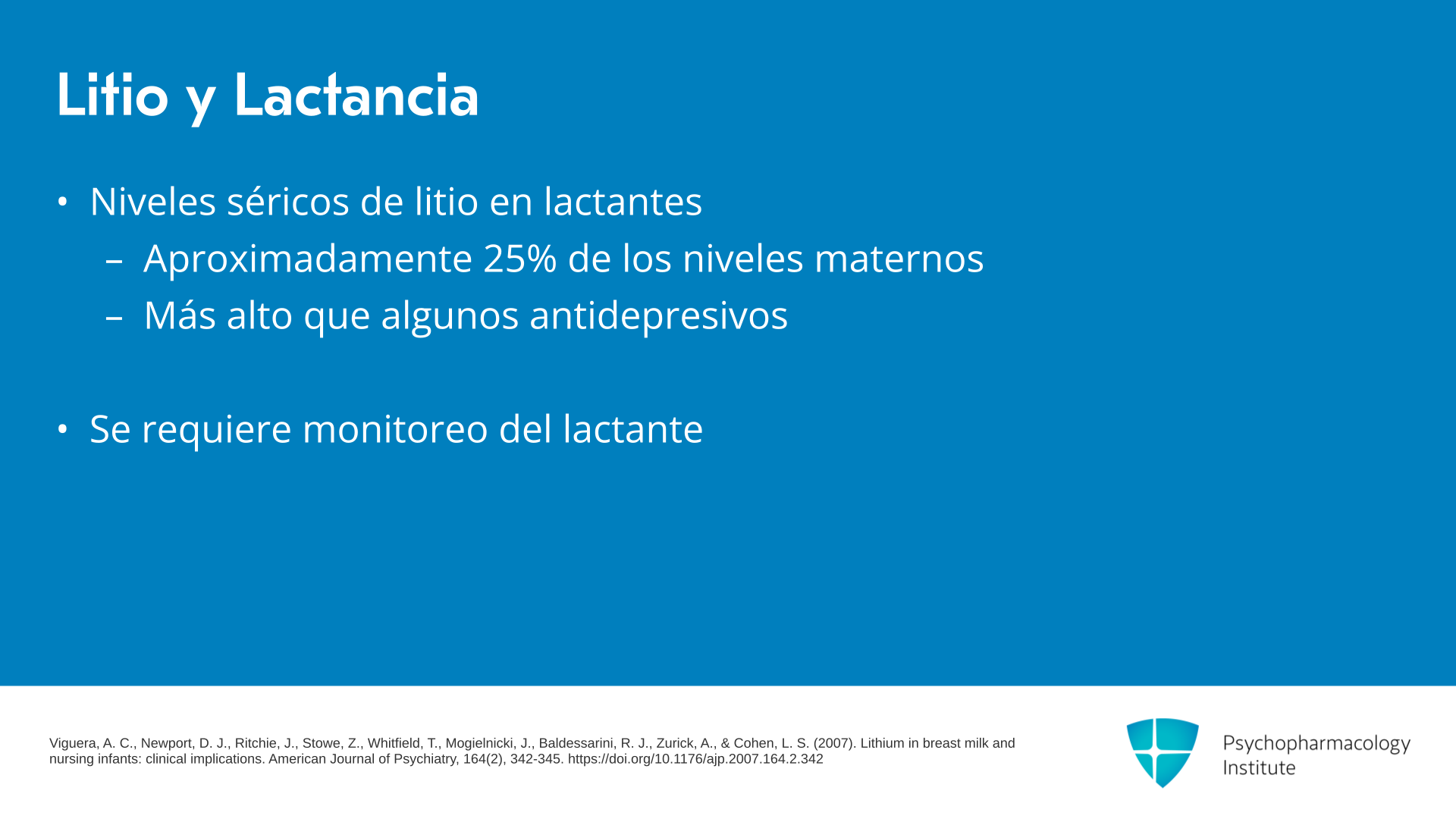 Litio y Lactancia

• Niveles séricos de litio en lactantes
- Aproximadamente 25% de los niveles maternos
- Más alto que algunos antidepresivos

• Se requiere monitoreo del lactante

Viguera, A. C., Newport, D. J., Ritchie, J., Stowe, Z., Whitfield, T., Mogielnicki, J., Baldessarini, R. J., Zurick, A., & Cohen, L. S. (2007). Lithium in breast milk and nursing infants: clinical implications. American Journal of Psychiatry, 164(2), 342-345. https://doi.org/10.1176/ajp.2007.164.2.342

Psychopharmacology
Institute